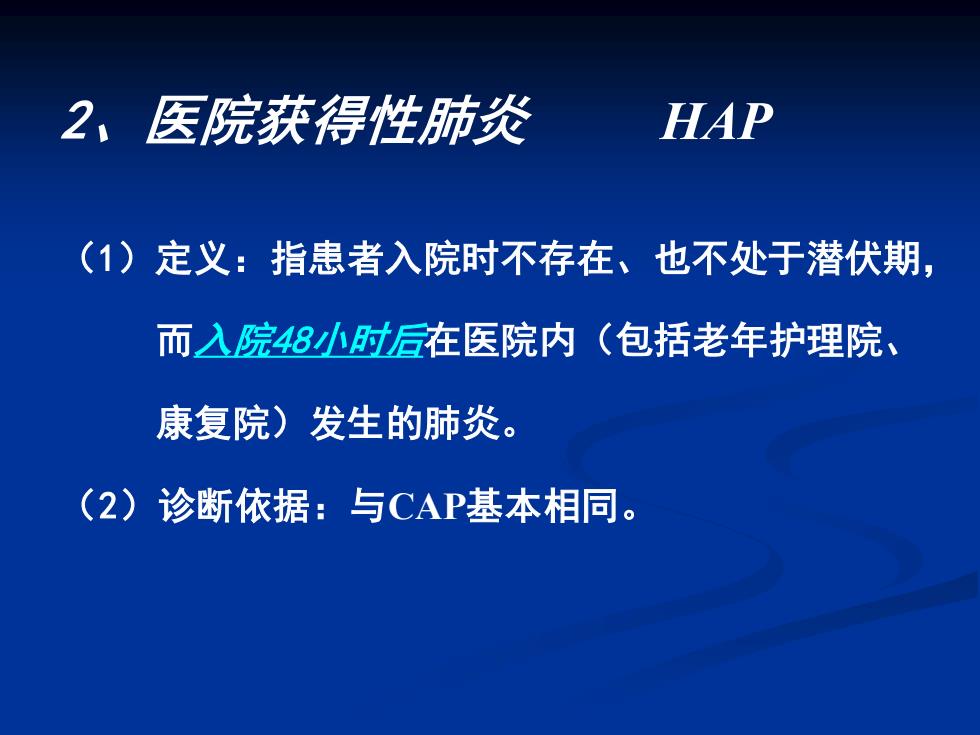 2、医院获得性肺炎 HAP

（1）定义：指患者入院时不存在、也不处于潜伏期，而入院48小时后在医院内（包括老年护理院、康复院）发生的肺炎。

（2）诊断依据：与CAP基本相同。